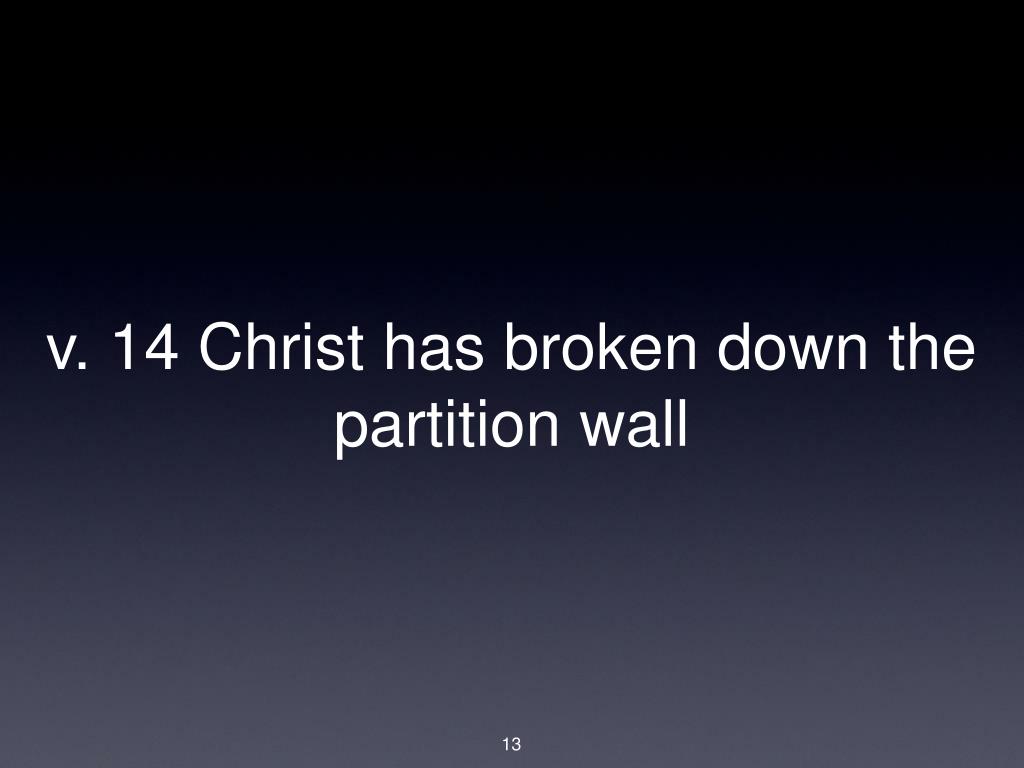 v. 14 Christ has broken down the partition wall

13